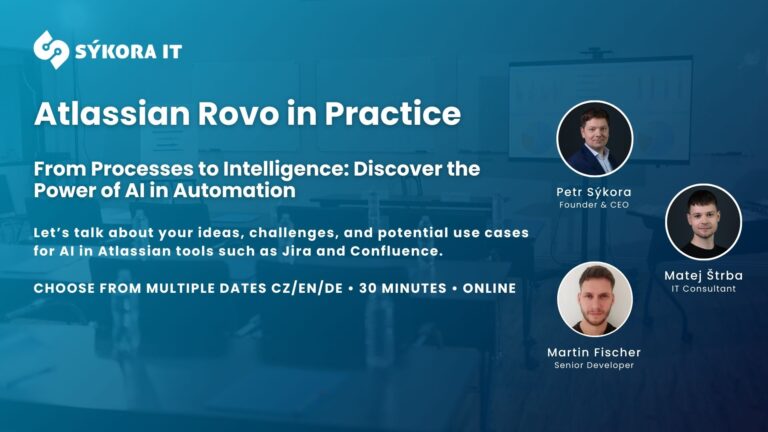 SÝKORA IT

Atlassian Rovo in Practice

From Processes to Intelligence: Discover the Power of AI in Automation

Let's talk about your ideas, challenges, and potential use cases for AI in Atlassian tools such as Jira and Confluence.

CHOOSE FROM MULTIPLE DATES CZ/EN/DE • 30 MINUTES • ONLINE

Petr Sýkora
Founder & CEO

Matej Štrba
IT Consultant

Martin Fischer
Senior Developer